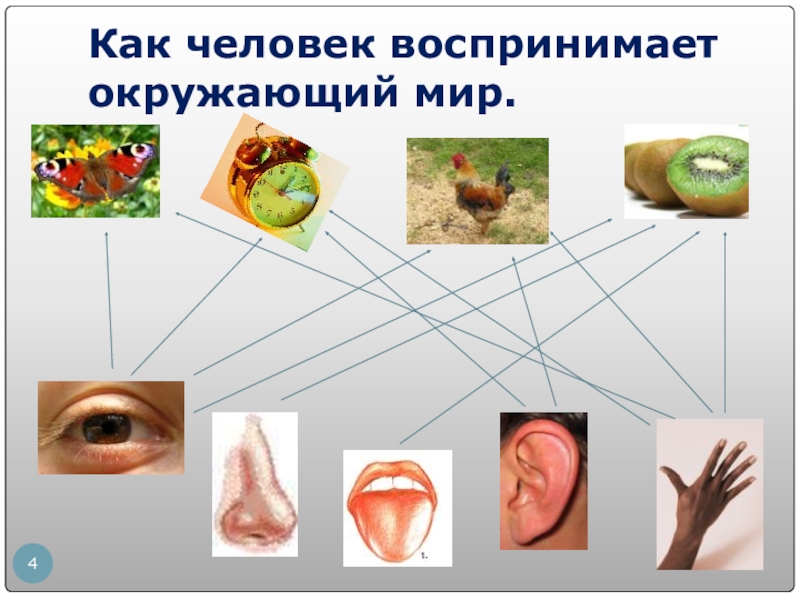 Как человек воспринимает окружающий мир.

1.

4